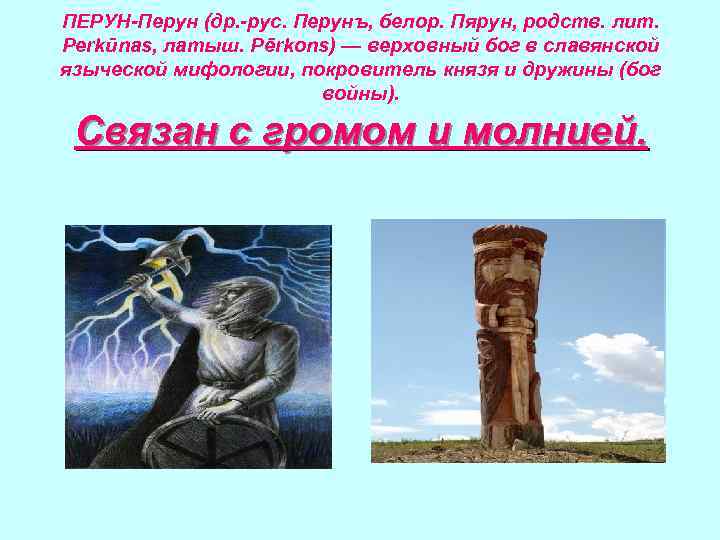 ПЕРУН-Перун (др.-рус. Перунъ, белор. Пярун, родств. лит. Perkūnas, латыш. Pērkons) — верховный бог в славянской языческой мифологии, покровитель князя и дружины (бог войны).

Связан с громом и молнией.